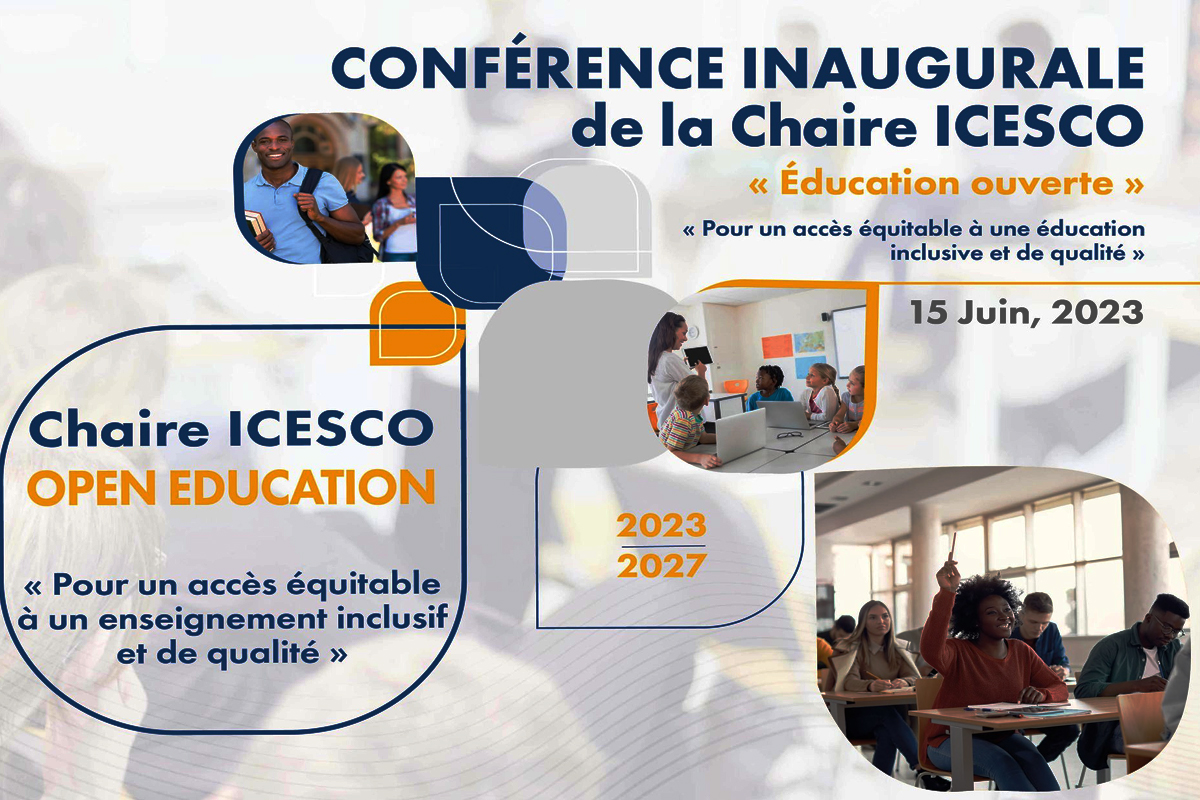 CONFÉRENCE INAUGURALE de la Chaire ICESCO

« Éducation ouverte »

« Pour un accès équitable à une éducation inclusive et de qualité »

15 Juin, 2023

Chaire ICESCO
OPEN EDUCATION

« Pour un accès équitable à un enseignement inclusif et de qualité »

2023
2027